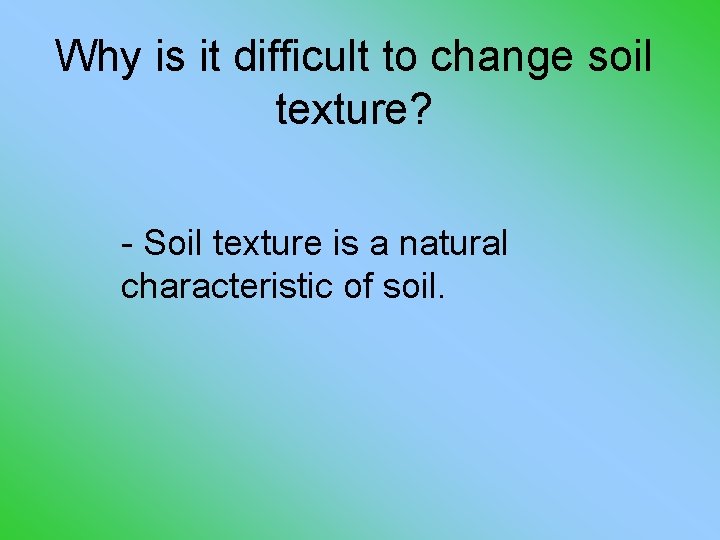 Why is it difficult to change soil texture?

- Soil texture is a natural characteristic of soil.